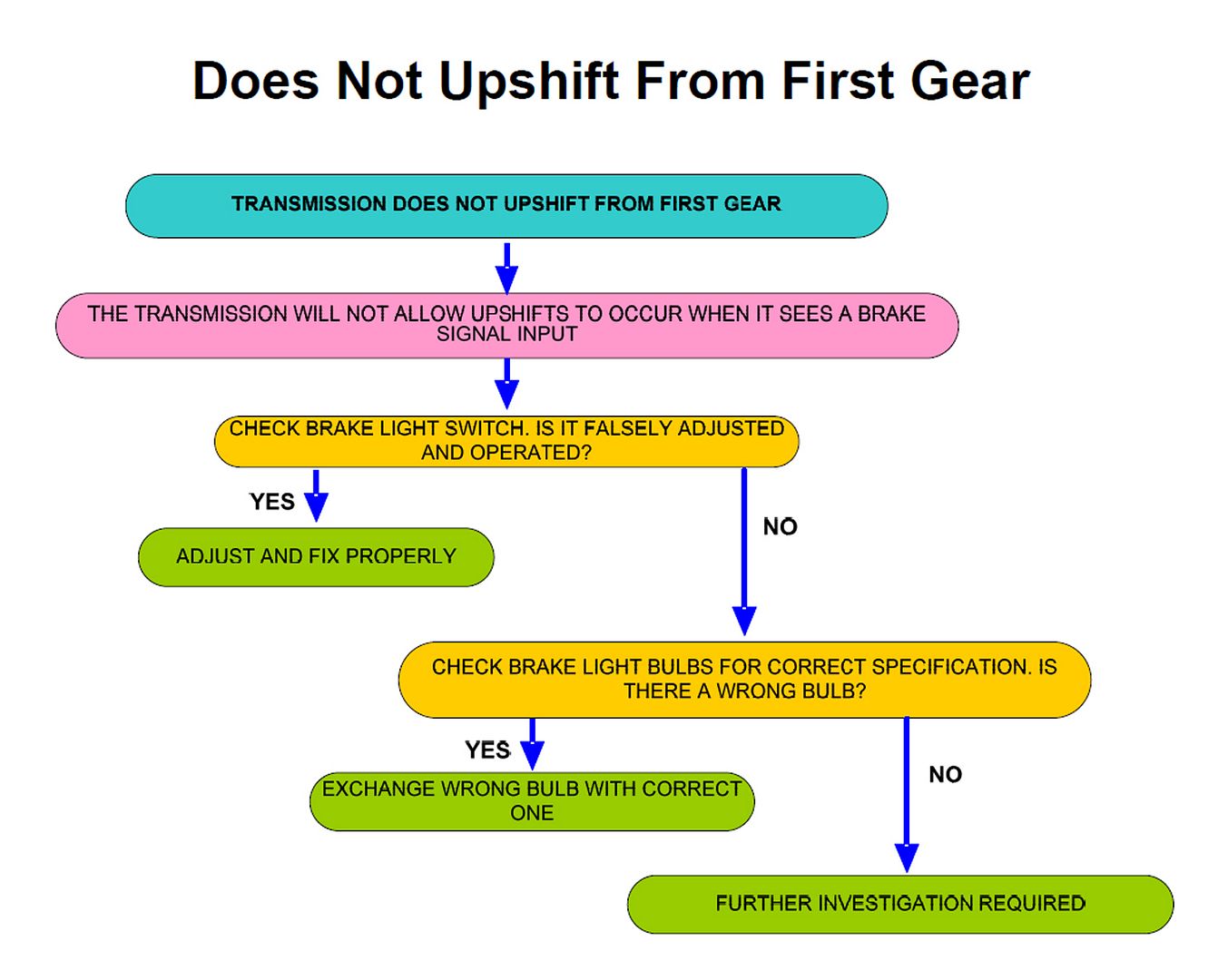 Does Not Upshift From First Gear

TRANSMISSION DOES NOT UPSHIFT FROM FIRST GEAR

THE TRANSMISSION WILL NOT ALLOW UPSHIFTS TO OCCUR WHEN IT SEES A BRAKE SIGNAL INPUT

CHECK BRAKE LIGHT SWITCH. IS IT FALSELY ADJUSTED AND OPERATED?

YES

ADJUST AND FIX PROPERLY

NO

CHECK BRAKE LIGHT BULBS FOR CORRECT SPECIFICATION. IS THERE A WRONG BULB?

YES

EXCHANGE WRONG BULB WITH CORRECT ONE

NO

FURTHER INVESTIGATION REQUIRED